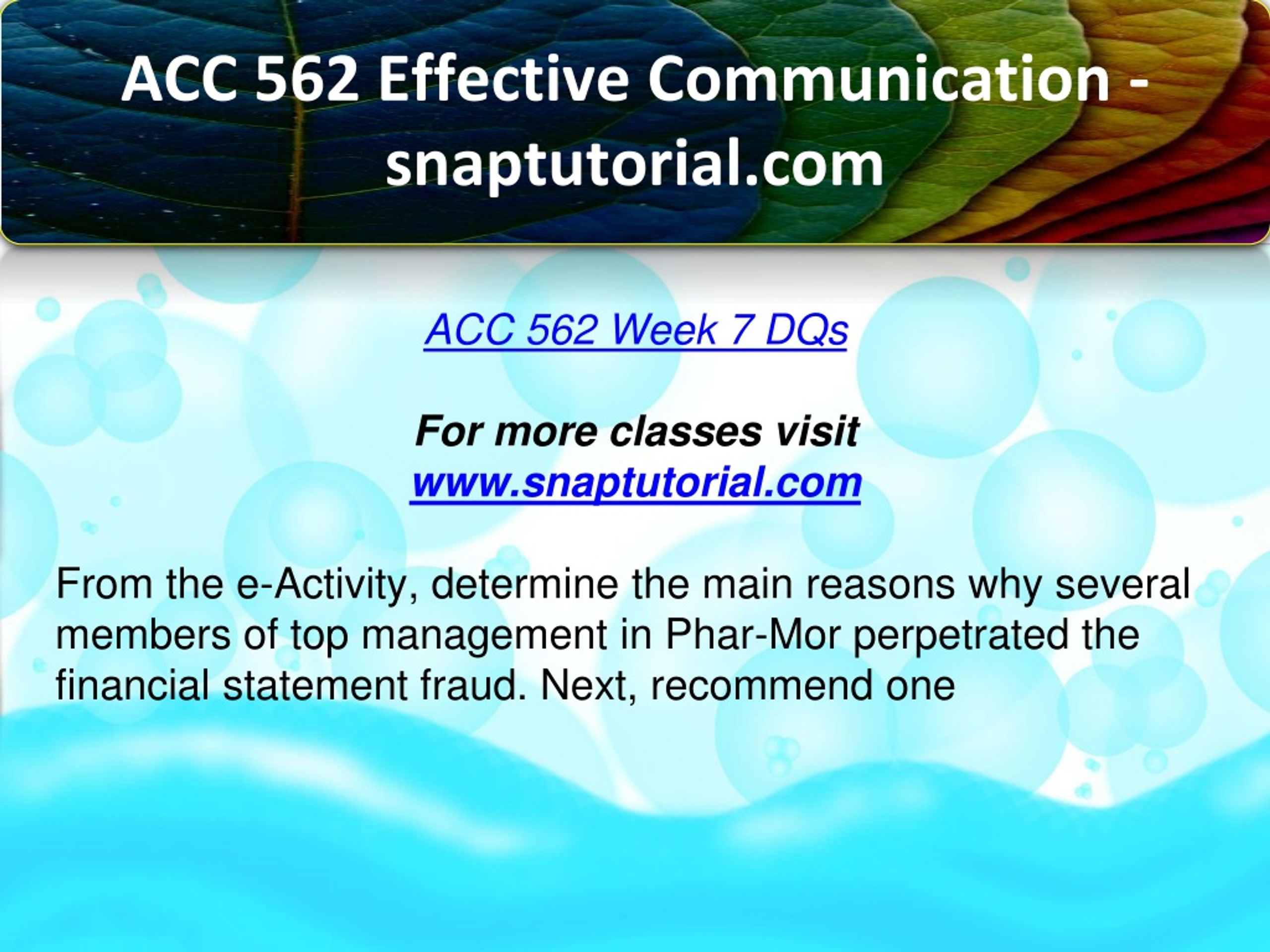 ACC 562 Effective Communication - snaptutorial.com

ACC 562 Week 7 DQs

For more classes visit
www.snaptutorial.com

From the e-Activity, determine the main reasons why several members of top management in Phar-Mor perpetrated the financial statement fraud. Next, recommend one